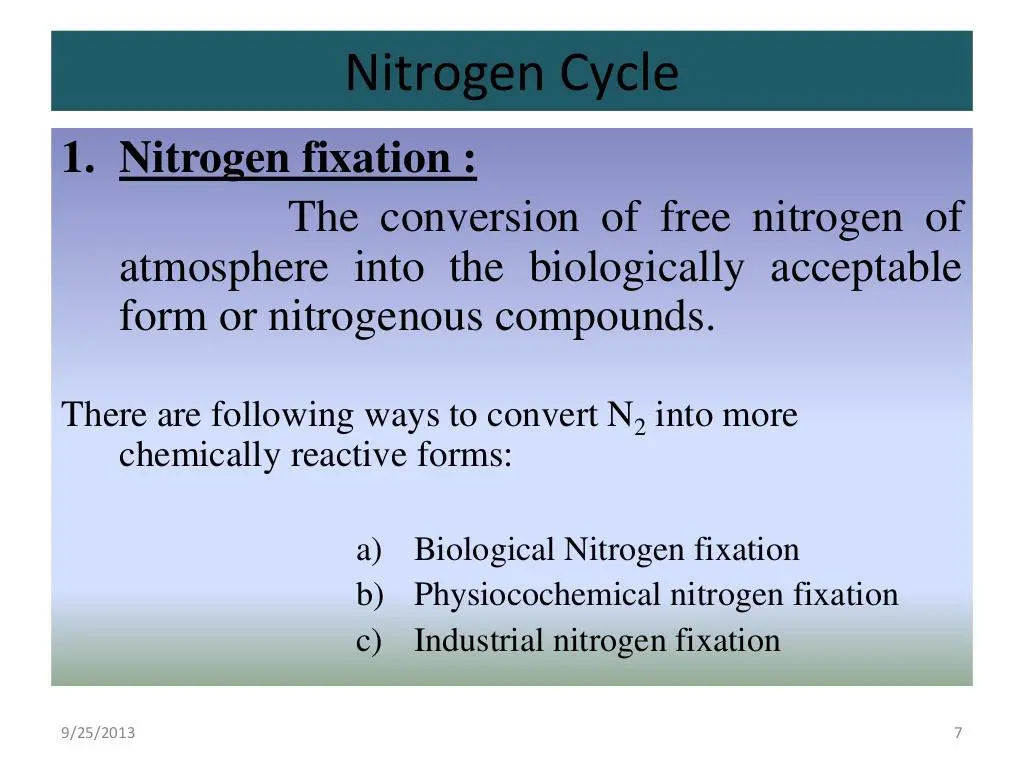 Nitrogen Cycle

1. Nitrogen fixation :

The conversion of free nitrogen of atmosphere into the biologically acceptable form or nitrogenous compounds.

There are following ways to convert $N_2$ into more chemically reactive forms:

a) Biological Nitrogen fixation
b) Physiocochemical nitrogen fixation
c) Industrial nitrogen fixation

9/25/2013

7